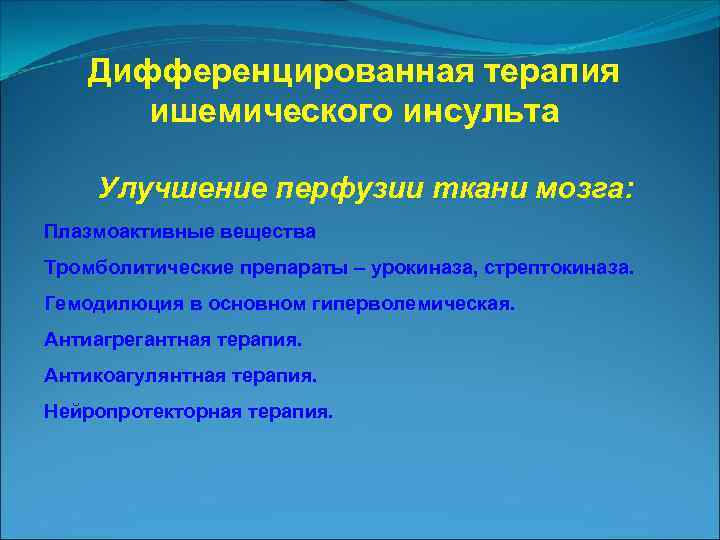 Дифференцированная терапия ишемического инсульта

Улучшение перфузии ткани мозга:

Плазмоактивные вещества

Тромболитические препараты – урокиназа, стрептокиназа.

Гемодилюция в основном гиперволемическая.

Антиагрегантная терапия.

Антикоагулянтная терапия.

Нейропротекторная терапия.